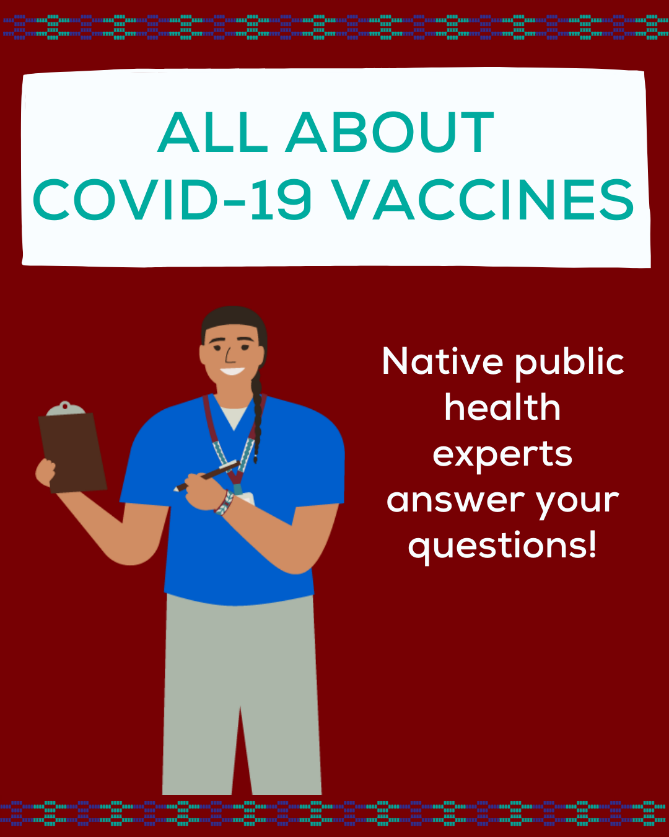 ALL ABOUT COVID-19 VACCINES

Native public health experts answer your questions!